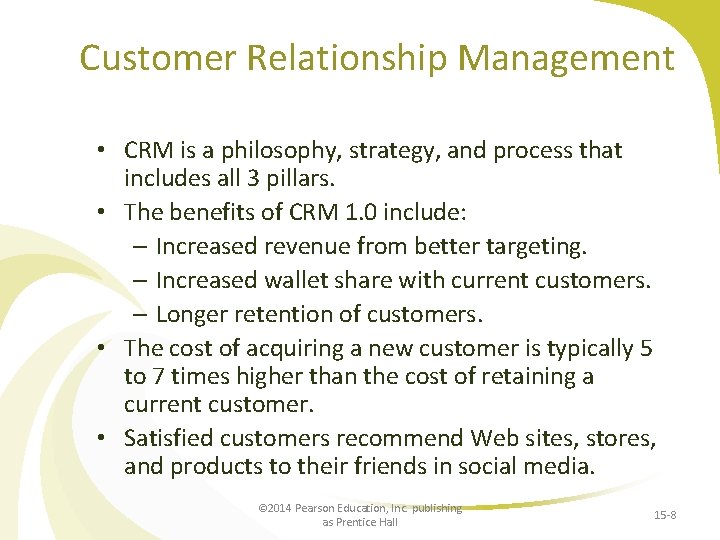 Customer Relationship Management

• CRM is a philosophy, strategy, and process that includes all 3 pillars.
• The benefits of CRM 1.0 include:
– Increased revenue from better targeting.
– Increased wallet share with current customers.
– Longer retention of customers.
• The cost of acquiring a new customer is typically 5 to 7 times higher than the cost of retaining a current customer.
• Satisfied customers recommend Web sites, stores, and products to their friends in social media.

©2014 Pearson Education, Inc. publishing as Prentice Hall

15-8